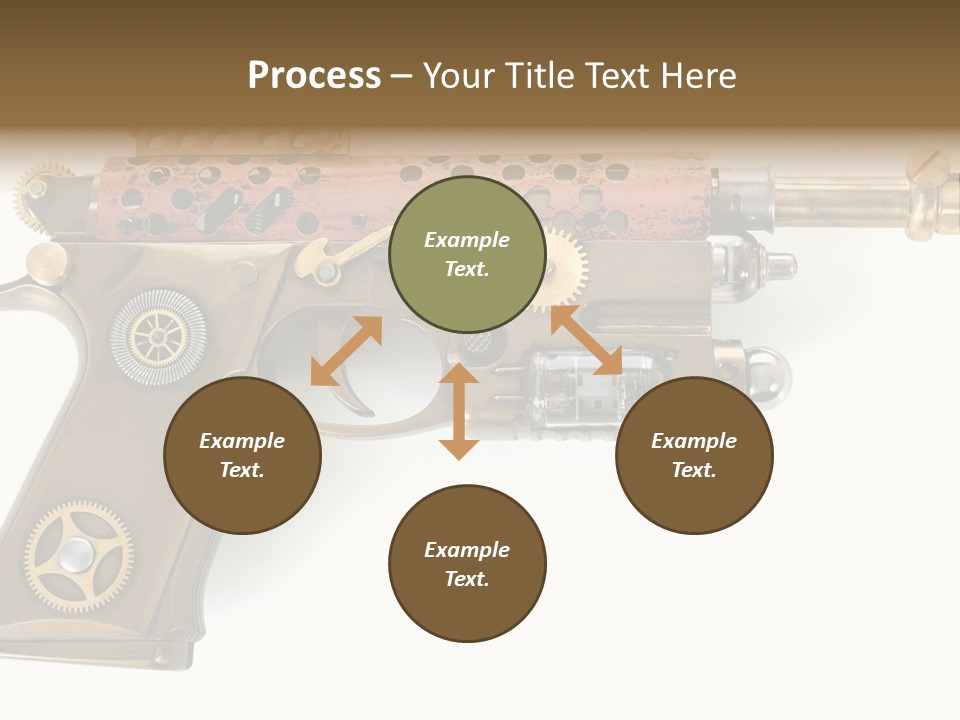 Process – Your Title Text Here

Example Text.

Example Text.

Example Text.

Example Text.